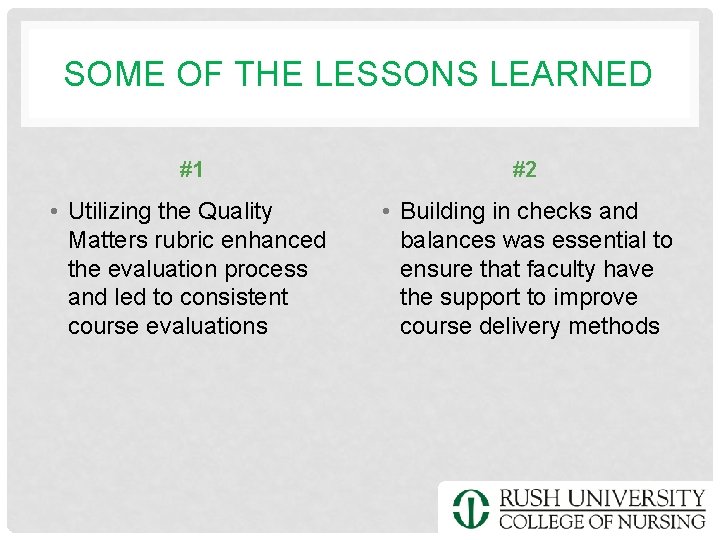 SOME OF THE LESSONS LEARNED

#1

• Utilizing the Quality Matters rubric enhanced the evaluation process and led to consistent course evaluations

#2

• Building in checks and balances was essential to ensure that faculty have the support to improve course delivery methods

RUSH UNIVERSITY
COLLEGE OF NURSING